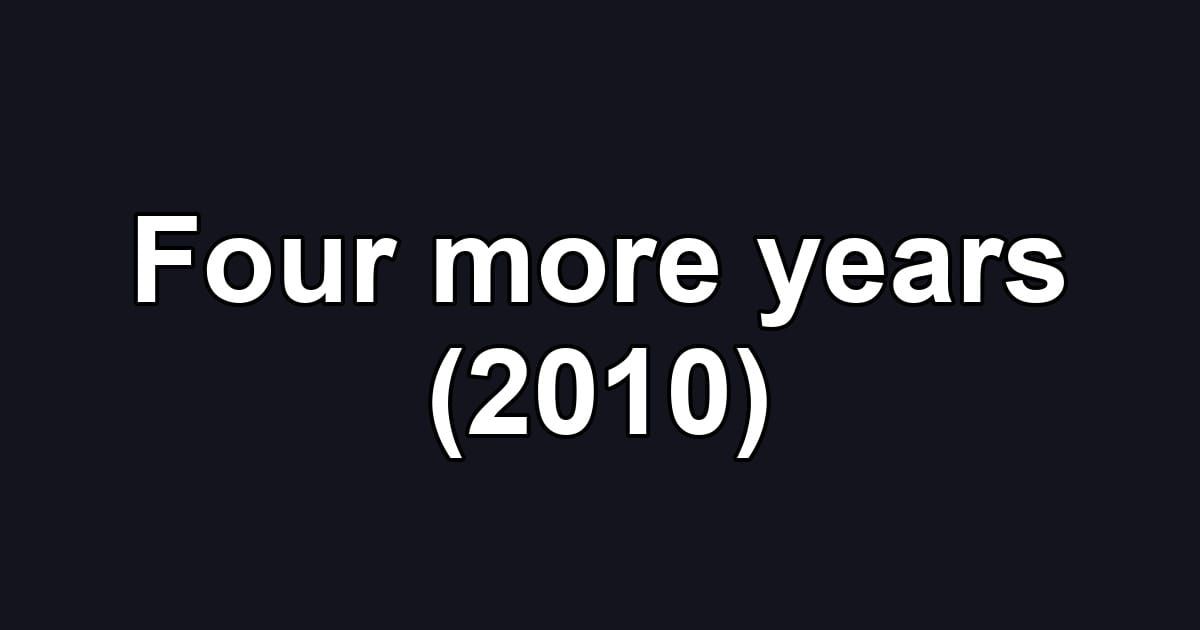 Four more years (2010)